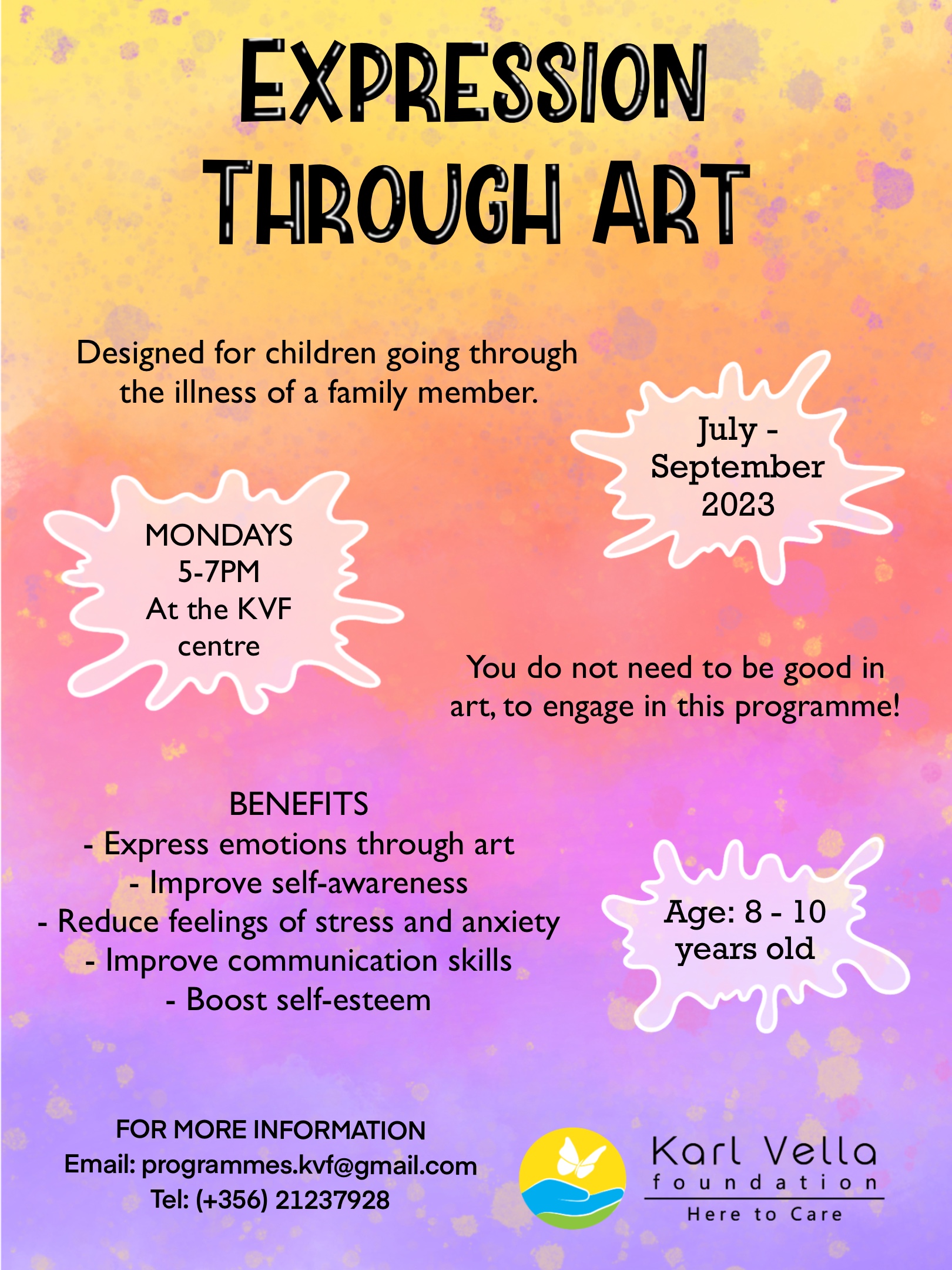 EXPRESSION THROUGH ART

Designed for children going through the illness of a family member.

July - September 2023

MONDAYS 5-7PM At the KVF centre

You do not need to be good in art, to engage in this programme!

BENEFITS
- Express emotions through art
- Improve self-awareness
- Reduce feelings of stress and anxiety
- Improve communication skills
- Boost self-esteem

Age: 8 - 10 years old

FOR MORE INFORMATION
Email: programmes.kvf@gmail.com
Tel: (+356) 21237928

Karl Vella foundation
Here to Care